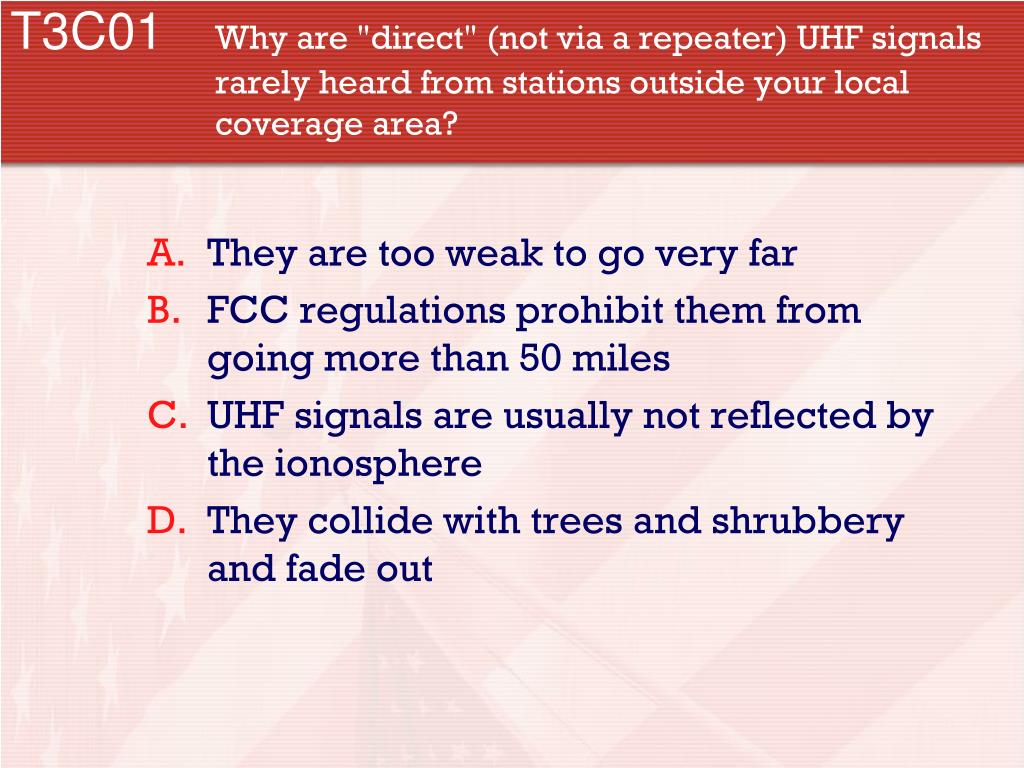 T3C01 Why are "direct" (not via a repeater) UHF signals rarely heard from stations outside your local coverage area?

A. They are too weak to go very far
B. FCC regulations prohibit them from going more than 50 miles
C. UHF signals are usually not reflected by the ionosphere
D. They collide with trees and shrubbery and fade out